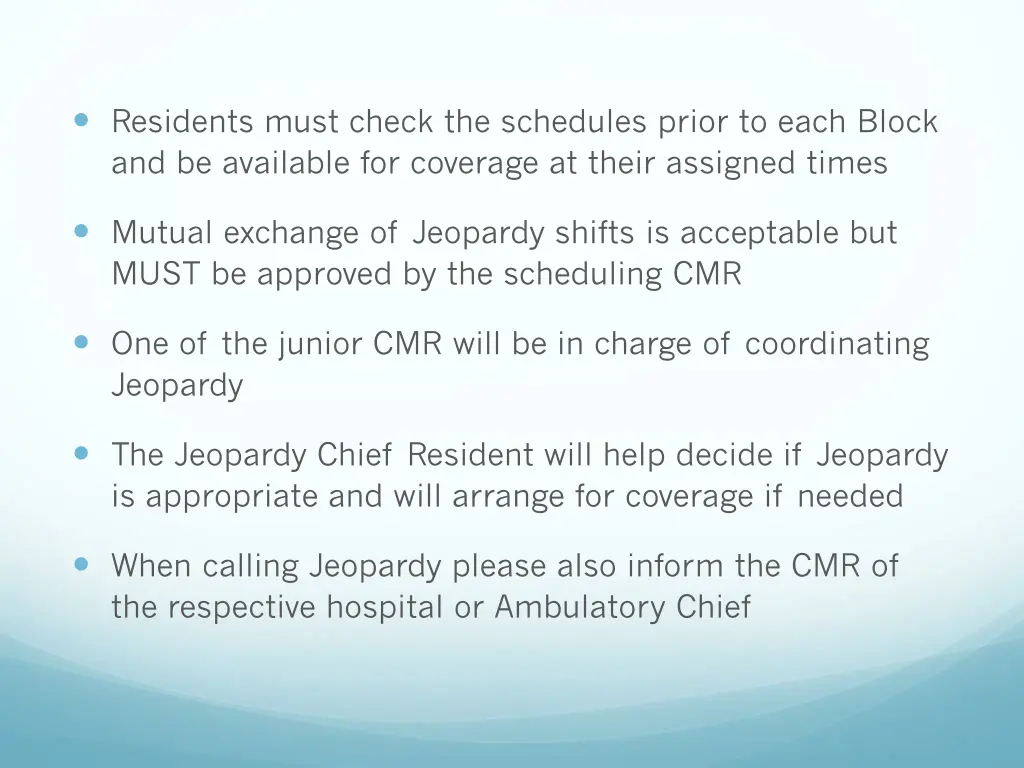 - Residents must check the schedules prior to each Block and be available for coverage at their assigned times

- Mutual exchange of Jeopardy shifts is acceptable but MUST be approved by the scheduling CMR

- One of the junior CMR will be in charge of coordinating Jeopardy

- The Jeopardy Chief Resident will help decide if Jeopardy is appropriate and will arrange for coverage if needed

- When calling Jeopardy please also inform the CMR of the respective hospital or Ambulatory Chief